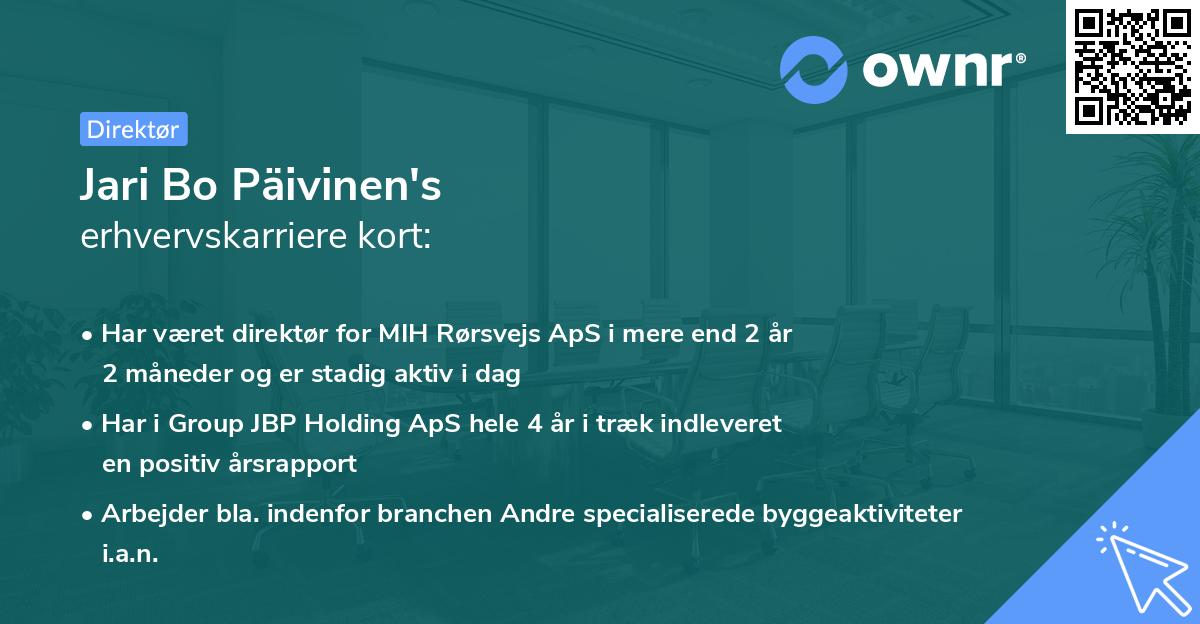 ownr®

Direktør

Jari Bo Päivinen's
erhvervskarriere kort:

• Har været direktør for MIH Rørsvejs ApS i mere end 2 år 2 måneder og er stadig aktiv i dag

• Har i Group JBP Holding ApS hele 4 år i træk indleveret en positiv årsrapport

• Arbejder bla. indenfor branchen Andre specialiserede byggeaktiviteter i.a.n.